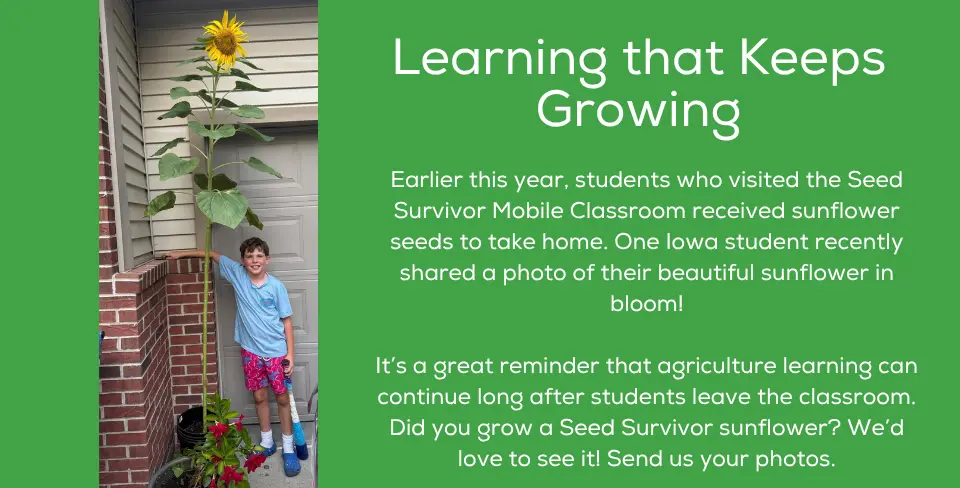 Learning that Keeps Growing

Earlier this year, students who visited the Seed Survivor Mobile Classroom received sunflower seeds to take home. One Iowa student recently shared a photo of their beautiful sunflower in bloom!

It's a great reminder that agriculture learning can continue long after students leave the classroom. Did you grow a Seed Survivor sunflower? We'd love to see it! Send us your photos.